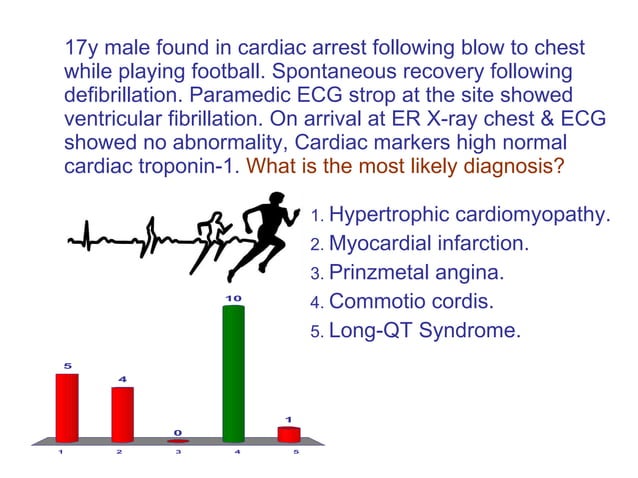 17y male found in cardiac arrest following blow to chest while playing football. Spontaneous recovery following defibrillation. Paramedic ECG strop at the site showed ventricular fibrillation. On arrival at ER X-ray chest & ECG showed no abnormality, Cardiac markers high normal cardiac troponin-1. What is the most likely diagnosis?

1. Hypertrophic cardiomyopathy.
2. Myocardial infarction.
3. Prinzmetal angina.
4. Commotio cordis.
5. Long-QT Syndrome.

5
4
0
10
1

1
2
3
4
5